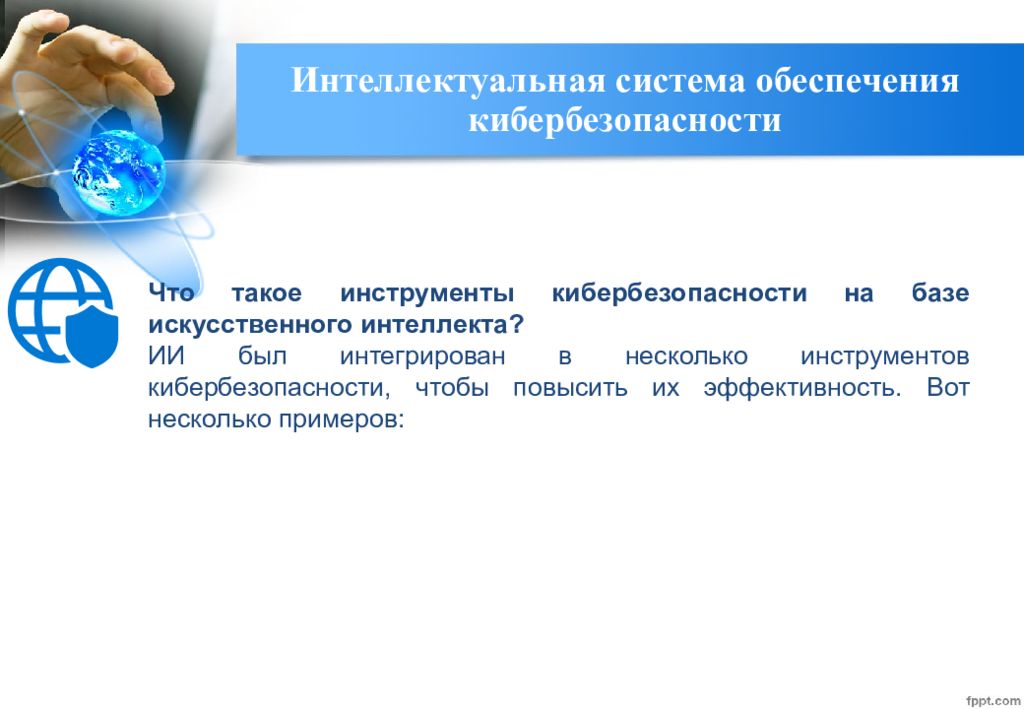 Интеллектуальная система обеспечения кибербезопасности

Что такое инструменты кибербезопасности на базе искусственного интеллекта?
ИИ был интегрирован в несколько инструментов кибербезопасности, чтобы повысить их эффективность. Вот несколько примеров:

fppt.com